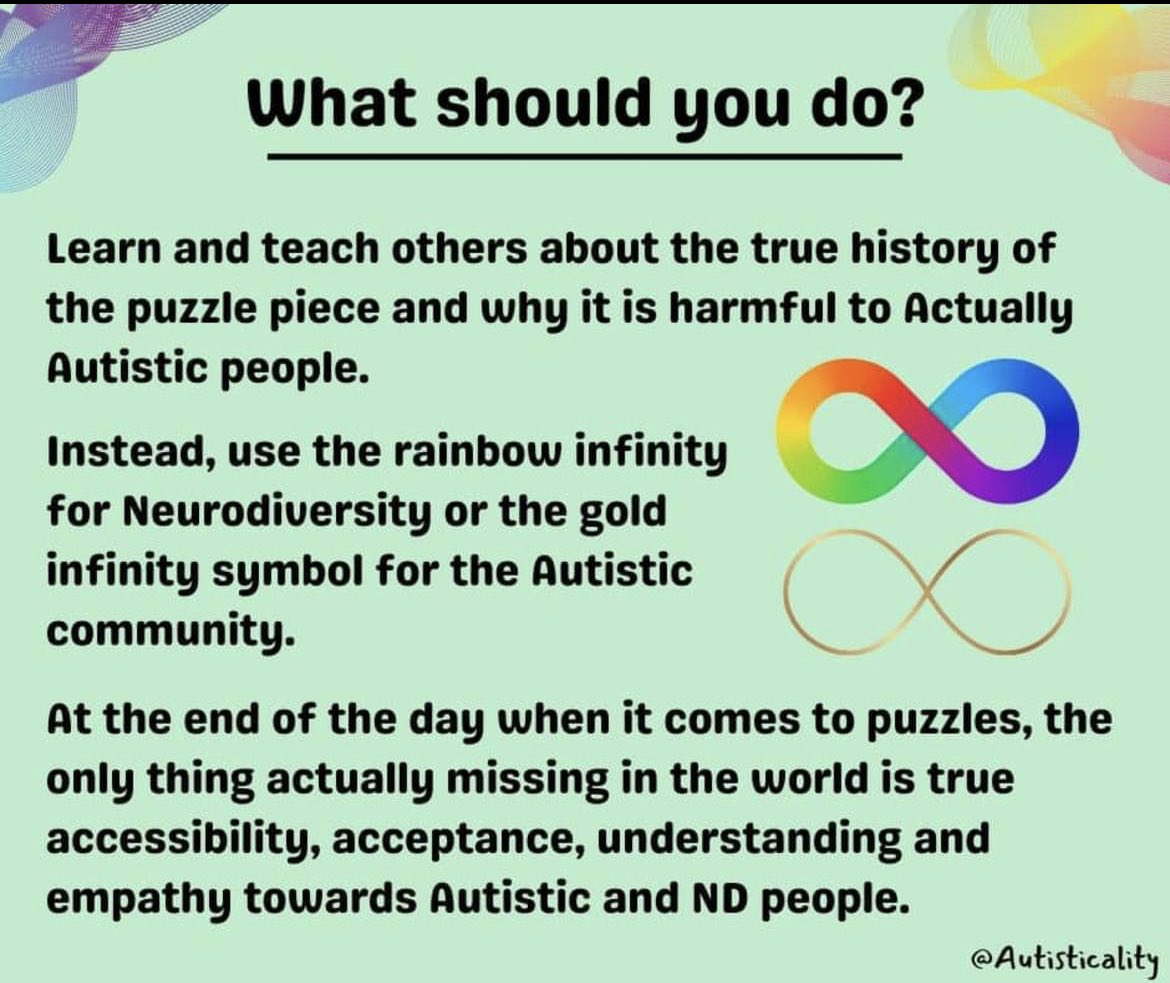 What should you do?

Learn and teach others about the true history of the puzzle piece and why it is harmful to Actually Autistic people.

Instead, use the rainbow infinity for Neurodiversity or the gold infinity symbol for the Autistic community.

At the end of the day when it comes to puzzles, the only thing actually missing in the world is true accessibility, acceptance, understanding and empathy towards Autistic and ND people.

@Autisticality